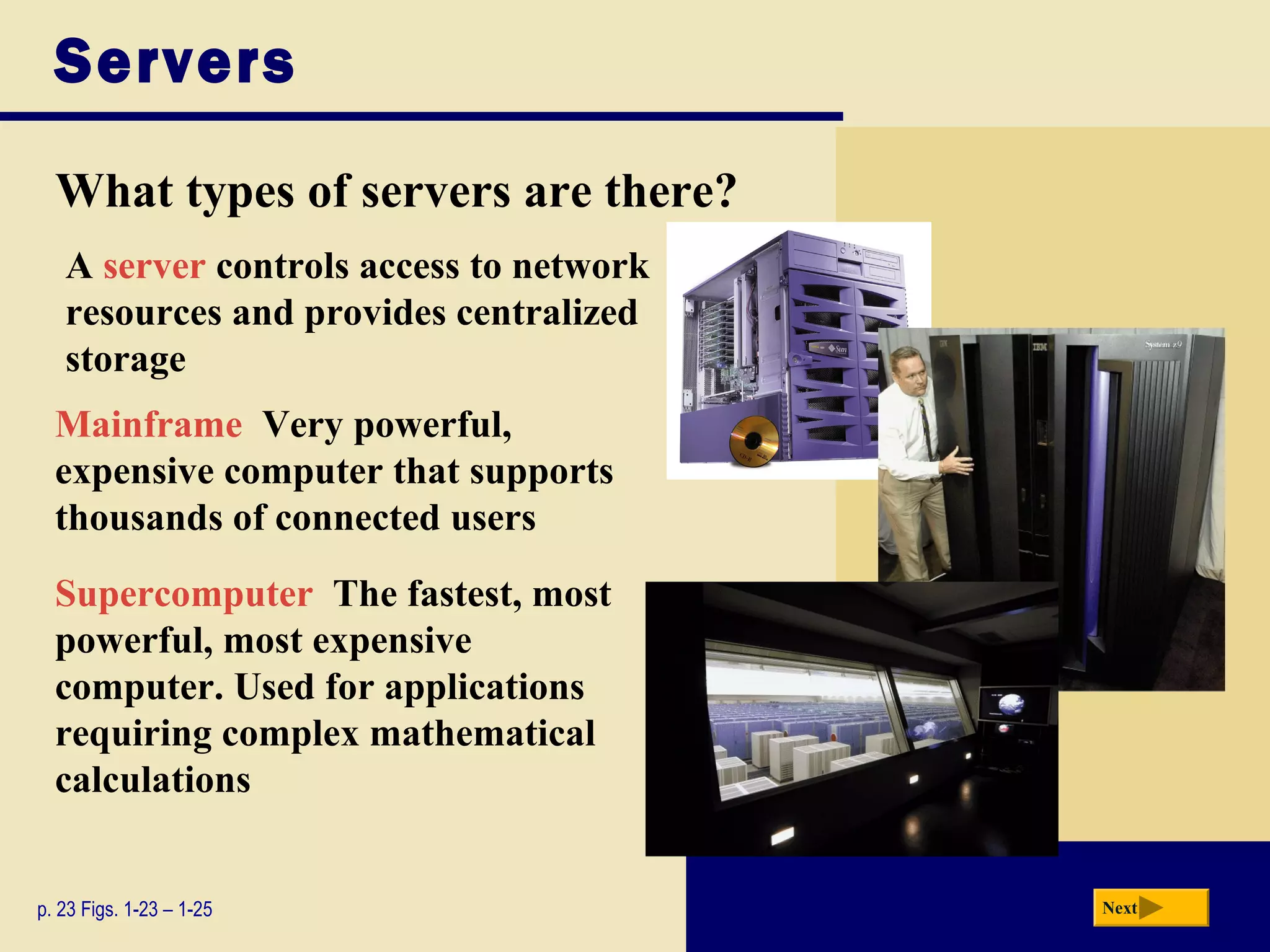 Servers

What types of servers are there?

A server controls access to network resources and provides centralized storage

Mainframe Very powerful, expensive computer that supports thousands of connected users

Supercomputer The fastest, most powerful, most expensive computer. Used for applications requiring complex mathematical calculations

Sun

CD-R

IBM

IBM

System z9

p. 23 Figs. 1-23 – 1-25

Next